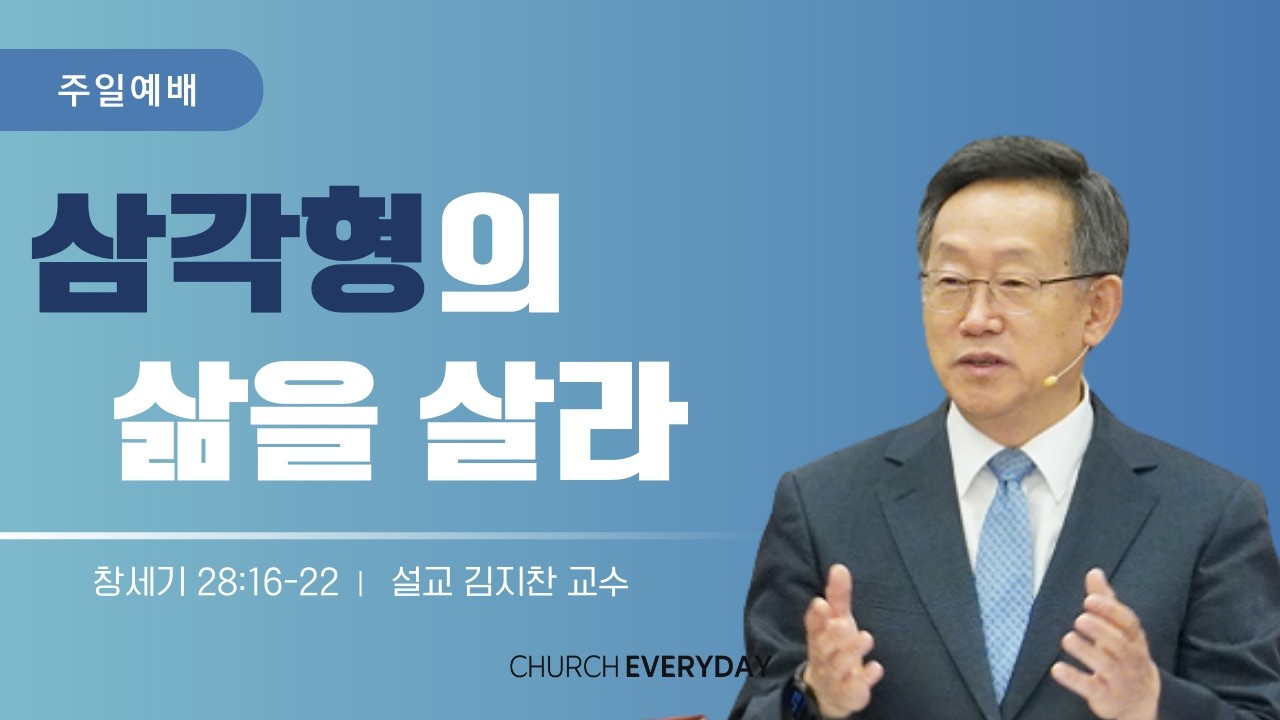 주일예배

삼각형의
삶을 살라

창세기 28:16-22 | 설교 김지찬 교수

CHURCH EVERYDAY